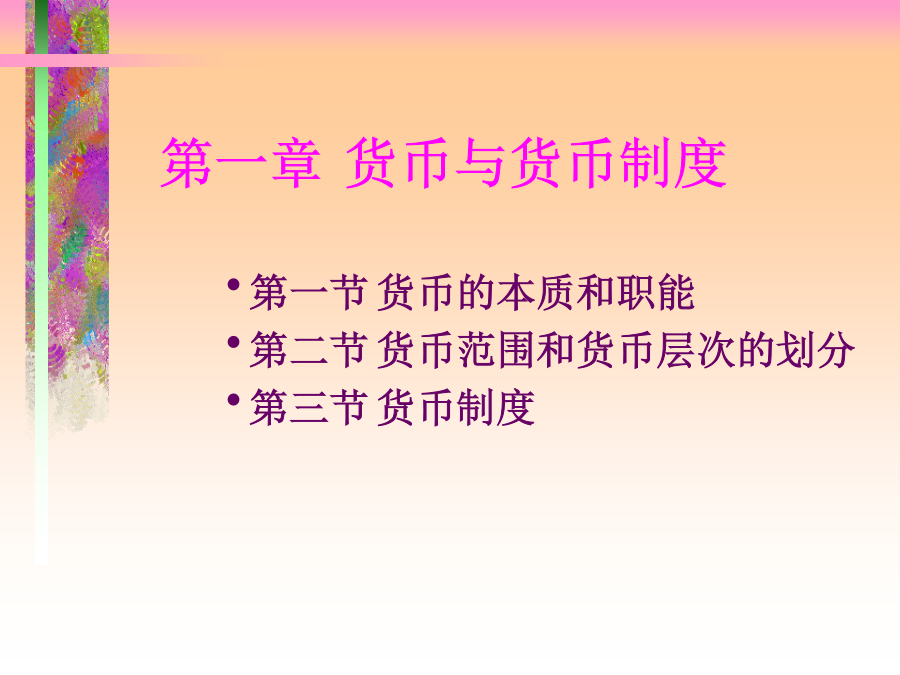 第一章 货币与货币制度

• 第一节 货币的本质和职能
• 第二节 货币范围和货币层次的划分
• 第三节 货币制度